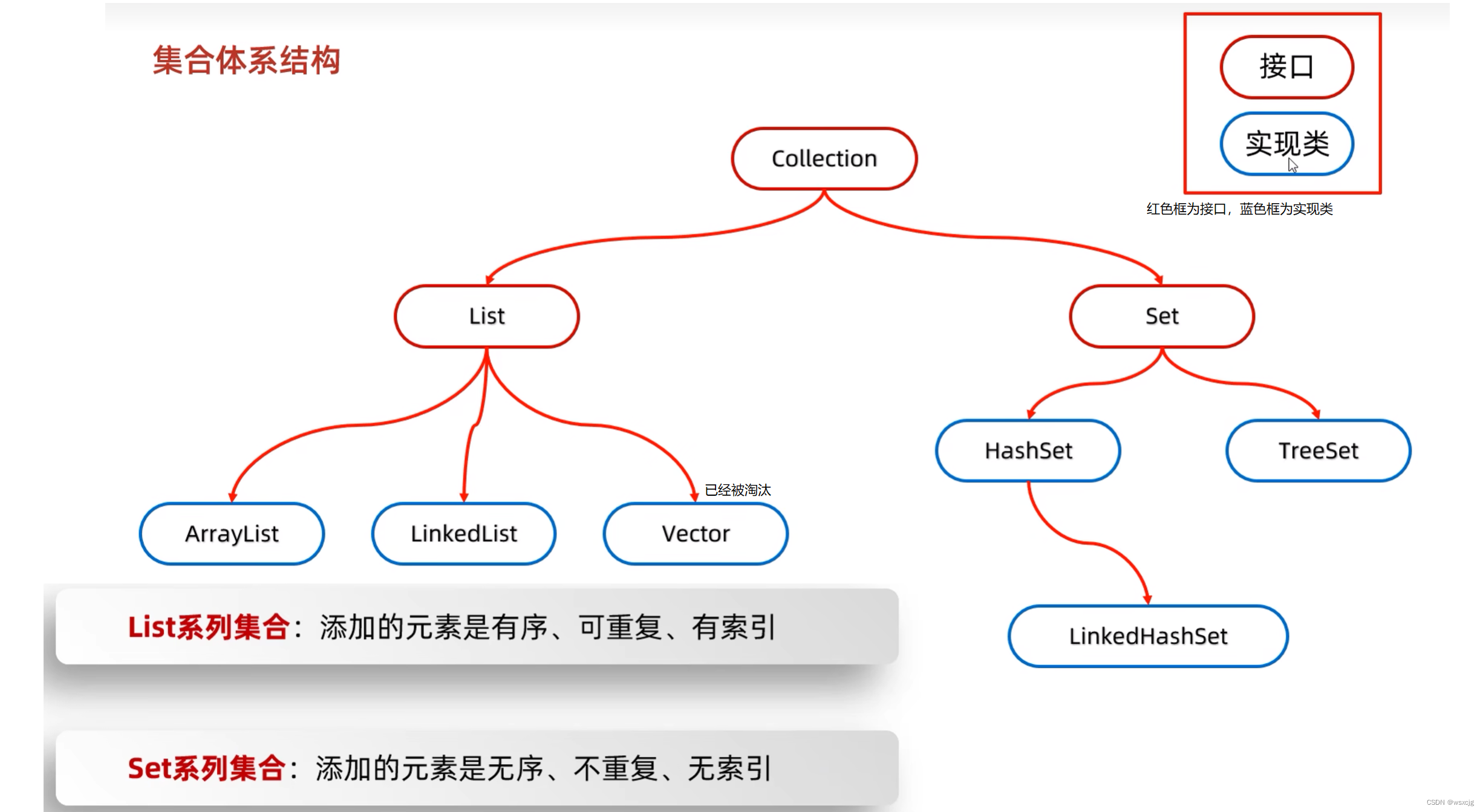 集合体系结构

接口

实现类

红色框为接口，蓝色框为实现类

Collection

List

Set

HashSet

TreeSet

已经被淘汰

ArrayList

LinkedList

Vector

LinkedHashSet

List系列集合：添加的元素是有序、可重复、有索引

Set系列集合：添加的元素是无序、不重复、无索引

CSDN @wsxcjg